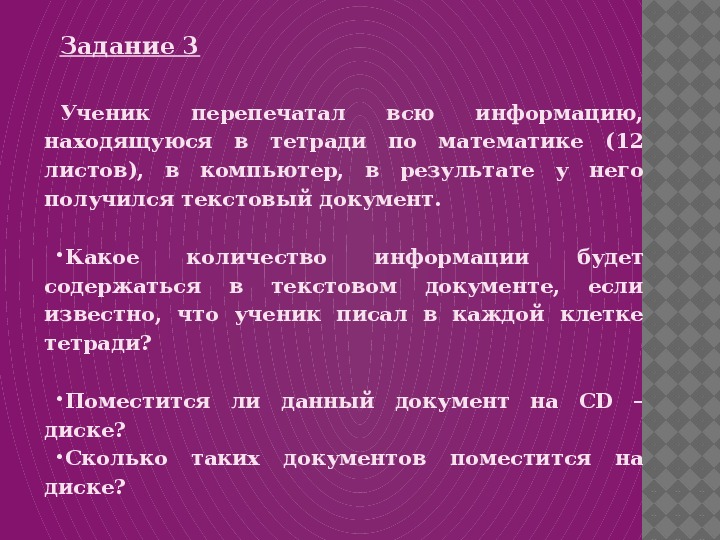 Задание 3

Ученик перепечатал всю информацию, находящуюся в тетради по математике (12 листов), в компьютер, в результате у него получился текстовый документ.

•Какое количество информации будет содержаться в текстовом документе, если известно, что ученик писал в каждой клетке тетради?

•Поместится ли данный документ на CD – диске?
•Сколько таких документов поместится на диске?